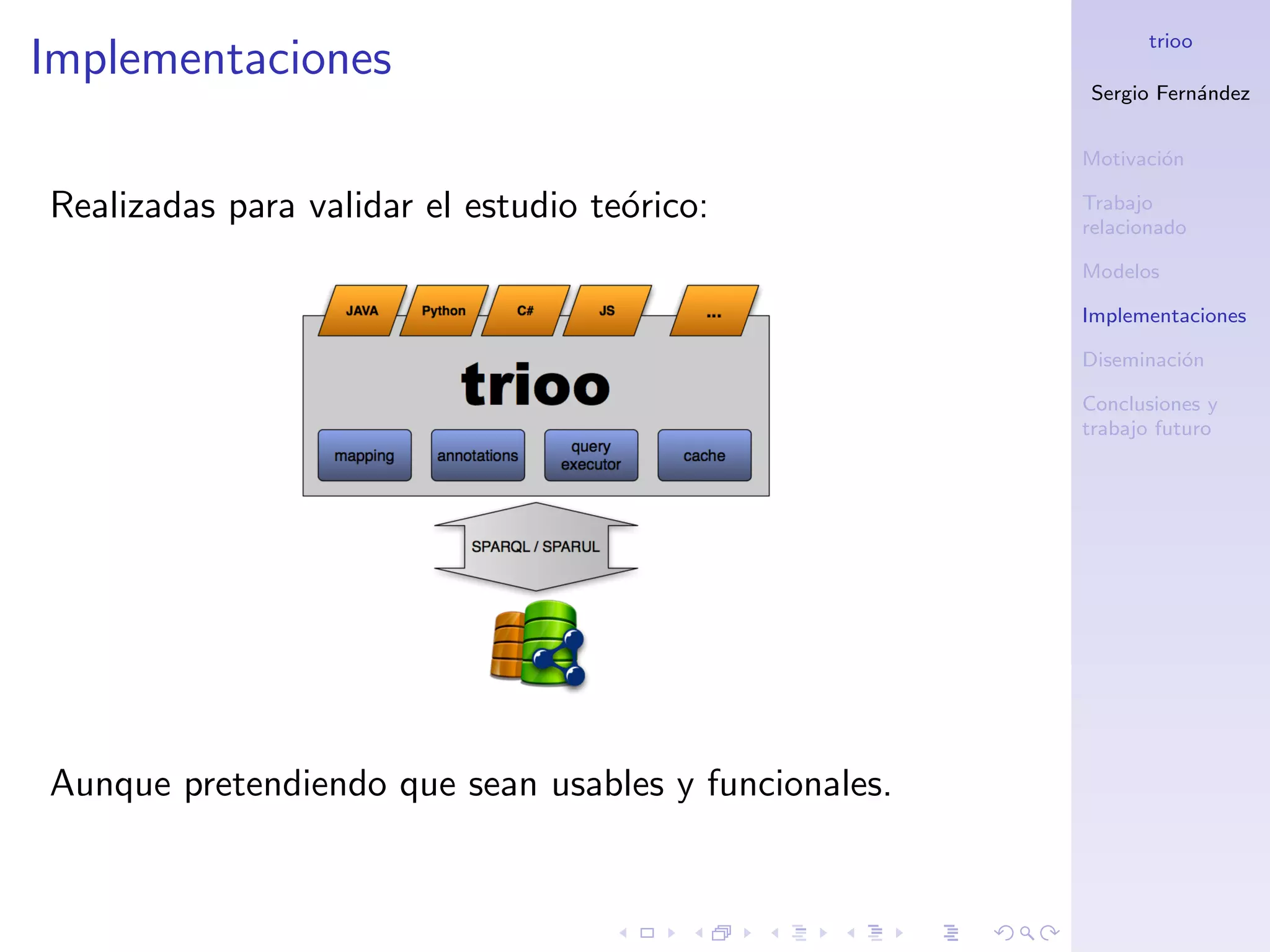 Implementaciones

Realizadas para validar el estudio teórico:

JAVA

Python

C#

JS

...

trioo

mapping

annotations

query executor

cache

SPARQL / SPARUL

Aunque pretendiendo que sean usables y funcionales.

trioo

Sergio Fernández

Motivación

Trabajo relacionado

Modelos

Implementaciones

Diseminación

Conclusiones y trabajo futuro